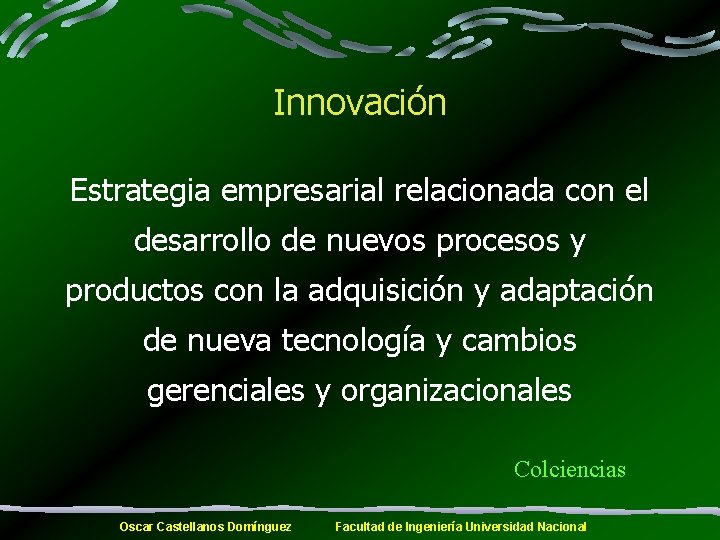 Innovación

Estrategia empresarial relacionada con el desarrollo de nuevos procesos y productos con la adquisición y adaptación de nueva tecnología y cambios gerenciales y organizacionales

Colciencias

Oscar Castellanos Domínguez Facultad de Ingeniería Universidad Nacional